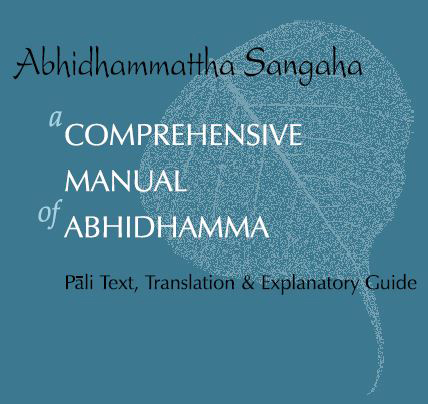 Abhidhammattha Sangaha

a COMPREHENSIVE MANUAL of ABHIDHAMMA

Pāli Text, Translation & Explanatory Guide